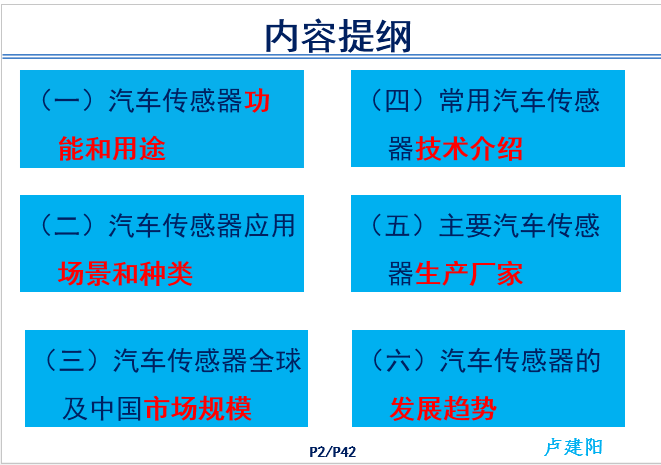 内容提纲

（一）汽车传感器功能和用途

（二）汽车传感器应用场景和种类

（三）汽车传感器全球及中国市场规模

（四）常用汽车传感器技术介绍

（五）主要汽车传感器生产厂家

（六）汽车传感器的发展趋势

P2/P42

卢建阳